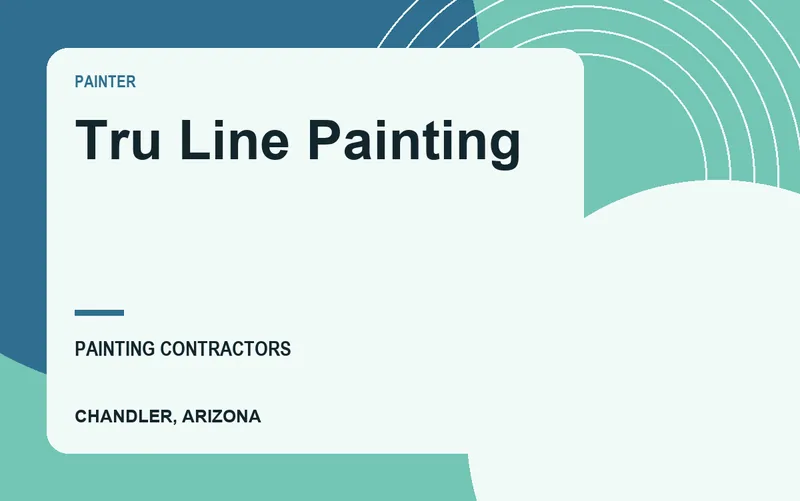 PAINTER

Tru Line Painting

PAINTING CONTRACTORS

CHANDLER, ARIZONA